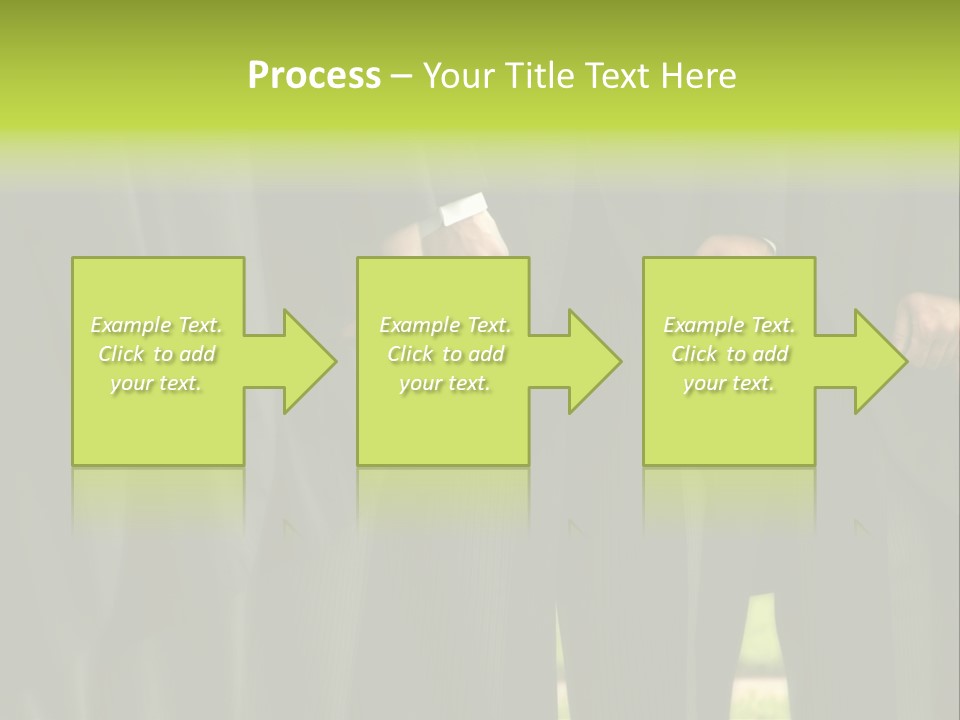 Process – Your Title Text Here

Example Text. Click to add your text.

Example Text. Click to add your text.

Example Text. Click to add your text.